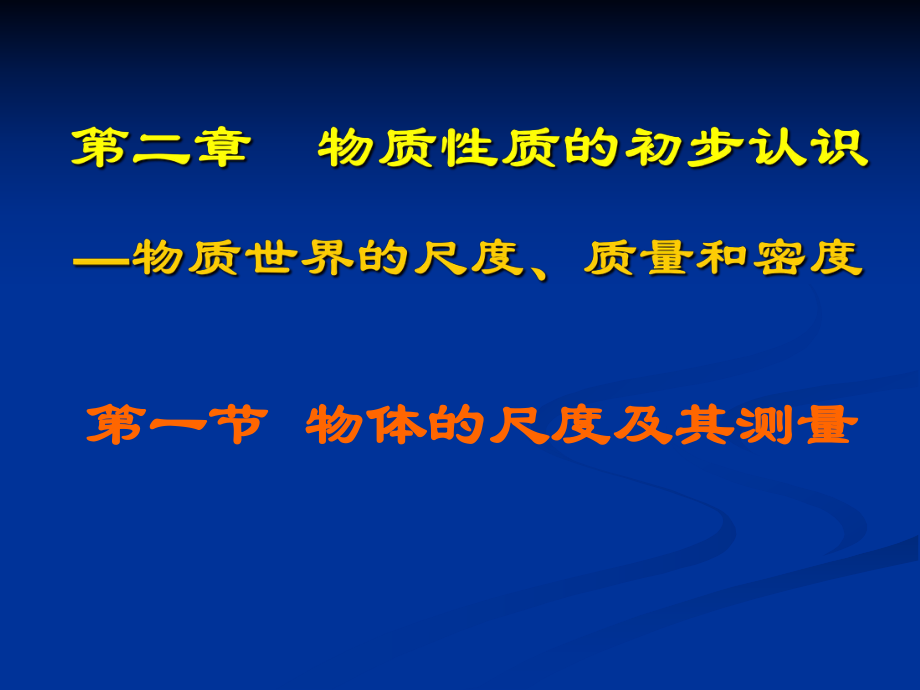 第二章　物质性质的初步认识

—物质世界的尺度、质量和密度

第一节　物体的尺度及其测量